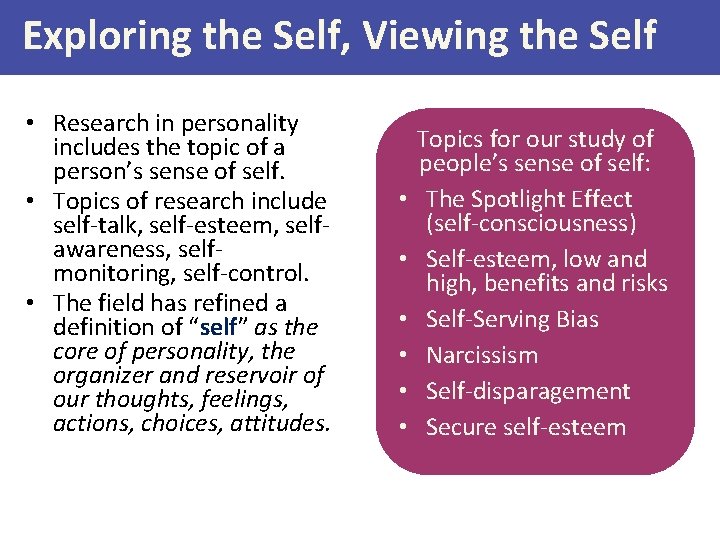 Exploring the Self, Viewing the Self

• Research in personality includes the topic of a person's sense of self.
• Topics of research include self-talk, self-esteem, self-awareness, self-monitoring, self-control.
• The field has refined a definition of "self" as the core of personality, the organizer and reservoir of our thoughts, feelings, actions, choices, attitudes.

Topics for our study of people's sense of self:
• The Spotlight Effect (self-consciousness)
• Self-esteem, low and high, benefits and risks
• Self-Serving Bias
• Narcissism
• Self-disparagement
• Secure self-esteem